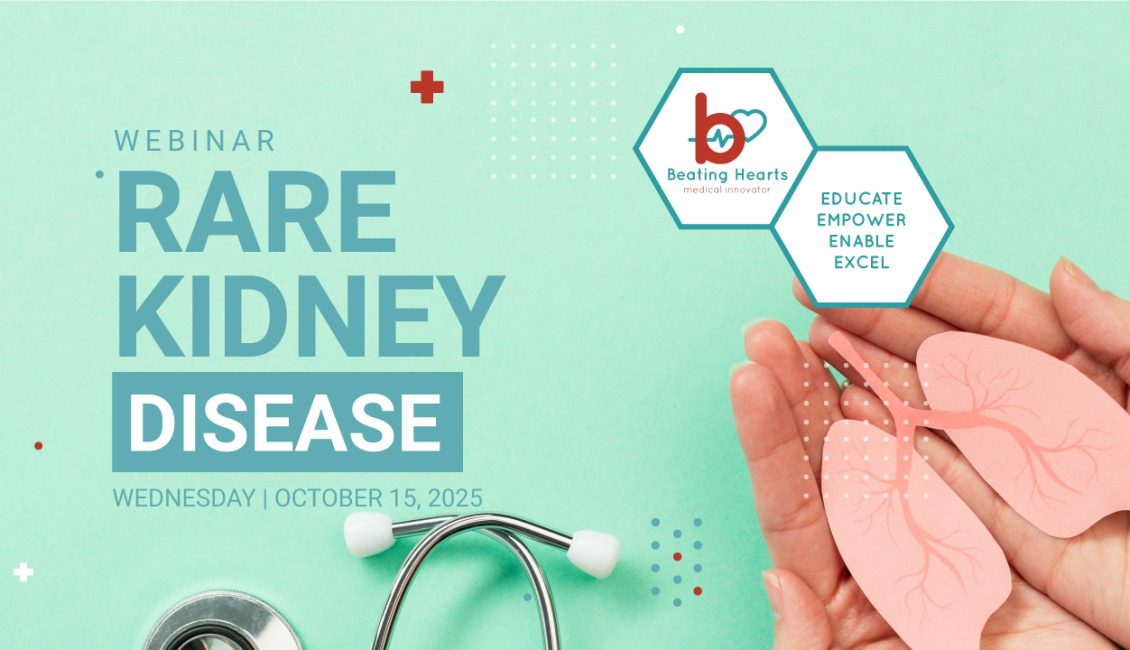 WEBINAR
RARE KIDNEY
DISEASE
WEDNESDAY | OCTOBER 15, 2025

b
Beating Hearts
medical innovator

EDUCATE
EMPOWER
ENABLE
EXCEL